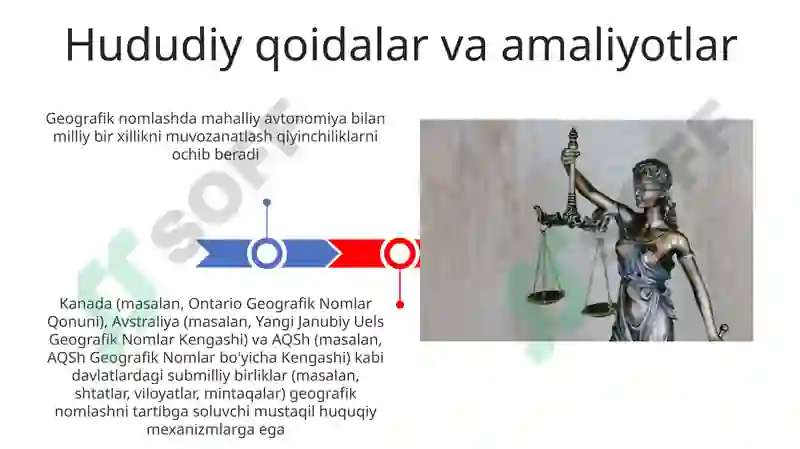 Hududiy qoidalar va amaliyotlar

Geografik nomlashda mahalliy avtonomiya bilan milliy bir xillikni muvozanatlash qiyinchiliklarni ochib beradi

Kanada (masalan, Ontario Geografik Nomlar Qonuni), Avstraliya (masalan, Yangi Janubiy Uels Geografik Nomlar Kengashi) va AQSh (masalan, AQSh Geografik Nomlar bo'yicha Kengashi) kabi davlatlardagi submilliy birliklar (masalan, shtatlar, viloyatlar, mintaqalar) geografik nomlashni tartibga soluvchi mustaqil huquqiy mexanizmlarga ega

SOFT